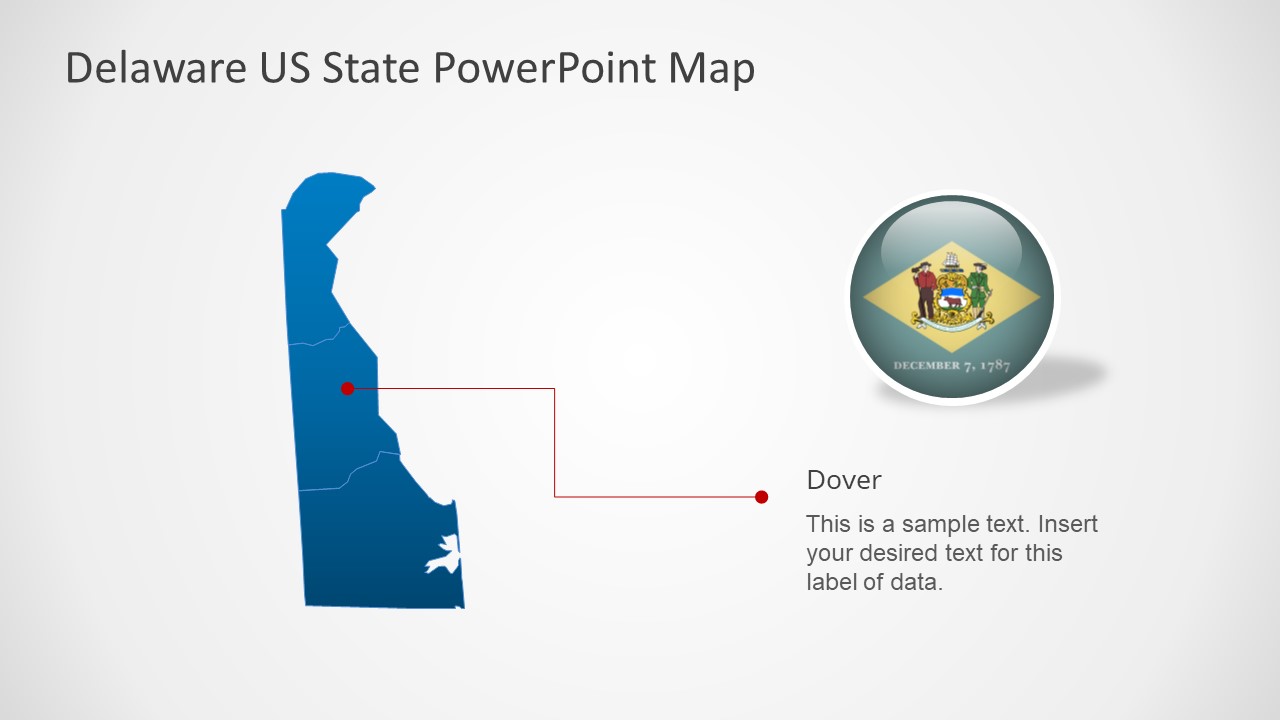 Delaware US State PowerPoint Map

DECEMBER 7, 1787

Dover

This is a sample text. Insert your desired text for this label of data.